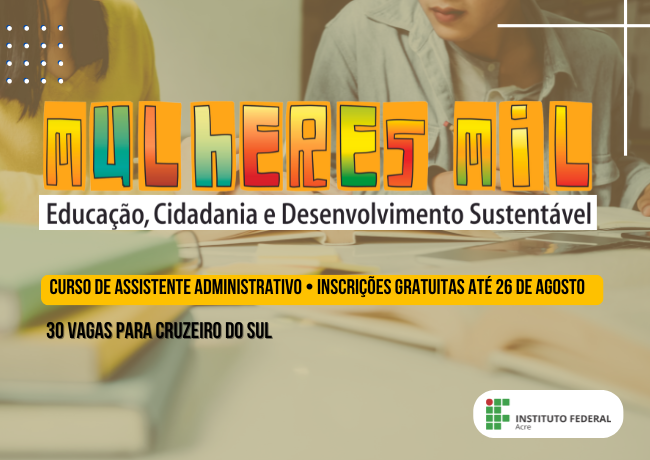 MULHERES MIL

Educação, Cidadania e Desenvolvimento Sustentável

CURSO DE ASSISTENTE ADMINISTRATIVO • INSCRIÇÕES GRATUITAS ATÉ 26 DE AGOSTO

30 VAGAS PARA CRUZEIRO DO SUL

INSTITUTO FEDERAL
Acre